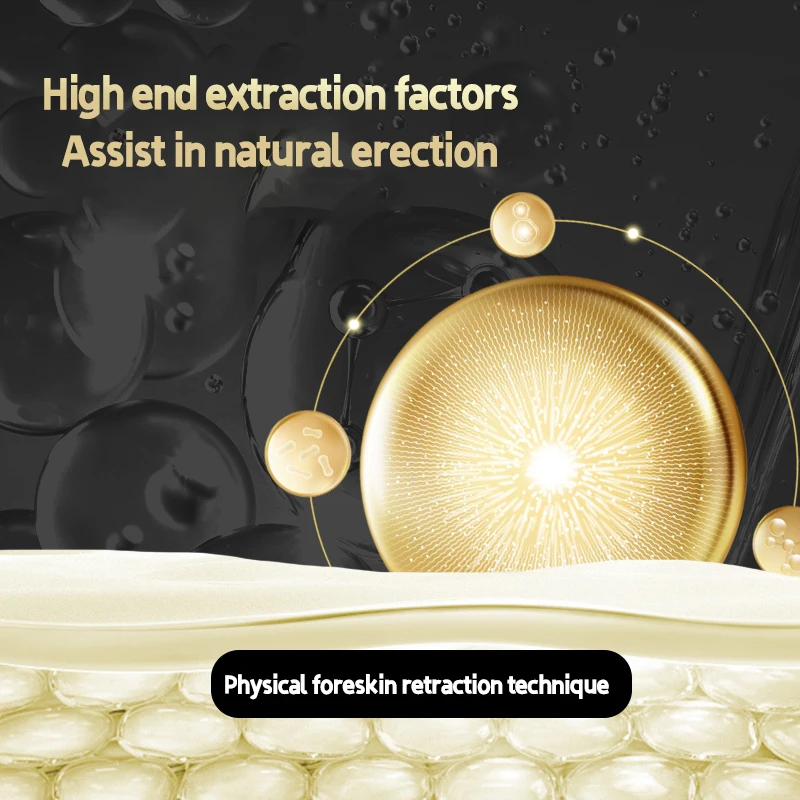 High end extraction factors
Assist in natural erection

Physical foreskin retraction technique